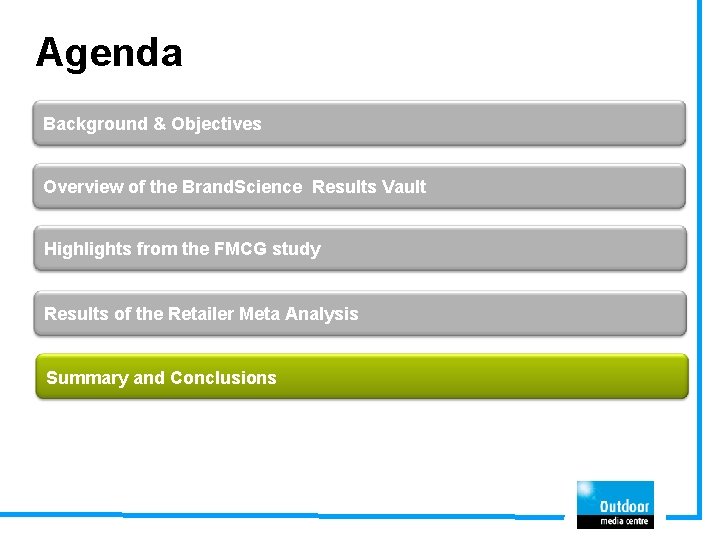 Agenda

Background & Objectives

Overview of the BrandScience  Results Vault

Highlights from the FMCG study

Results of the Retailer Meta Analysis

Summary and Conclusions

Outdoor
media centre